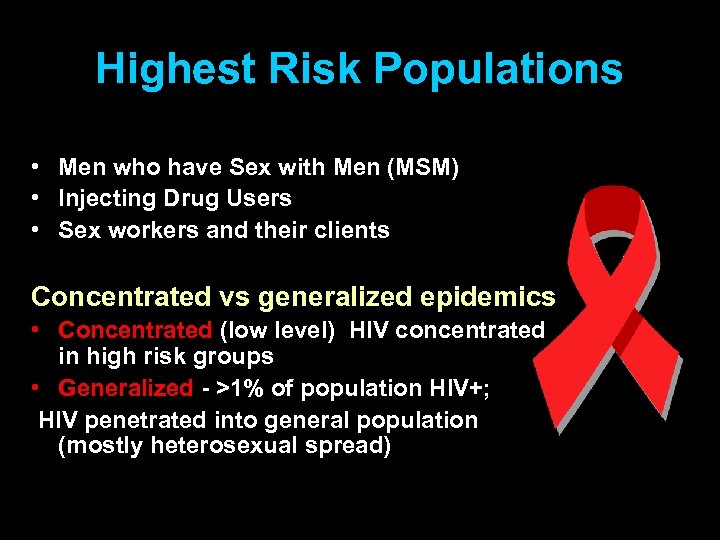 Highest Risk Populations

• Men who have Sex with Men (MSM)
• Injecting Drug Users
• Sex workers and their clients

Concentrated vs generalized epidemics
• Concentrated (low level) HIV concentrated in high risk groups
• Generalized - >1% of population HIV+;
HIV penetrated into general population (mostly heterosexual spread)